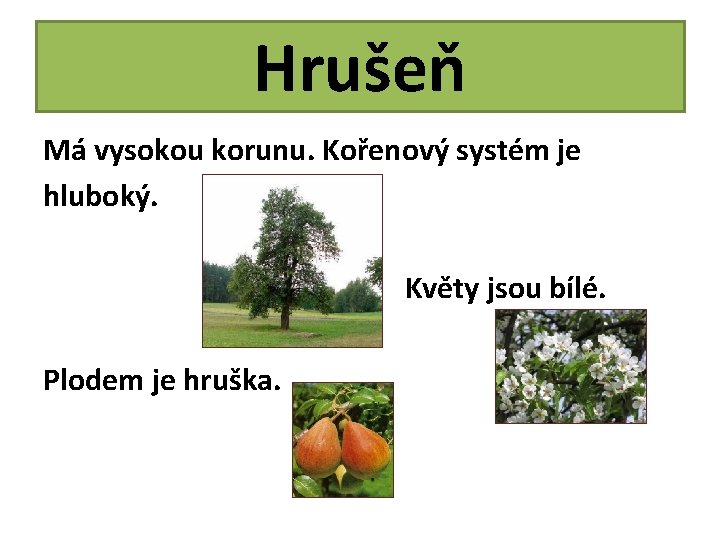 Hrušeň

Má vysokou korunu. Kořenový systém je hluboký.

Květy jsou bílé.

Plodem je hruška.